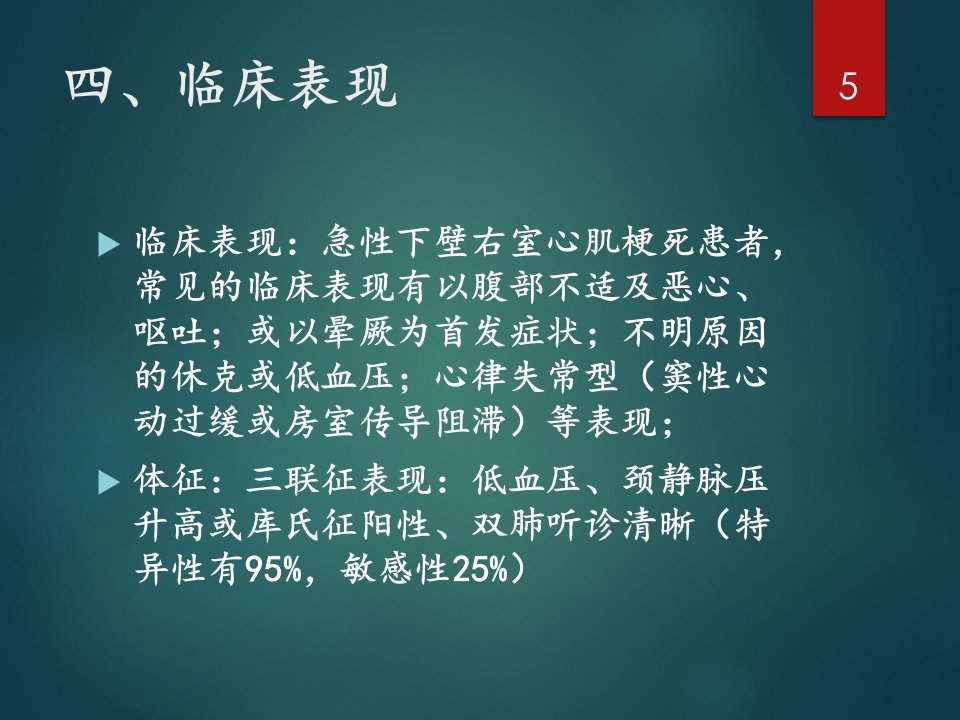 四、临床表现

5

临床表现：急性下壁右室心肌梗死患者，常见的临床表现有以腹部不适及恶心、呕吐；或以晕厥为首发症状；不明原因的休克或低血压；心律失常型（窦性心动过缓或房室传导阻滞）等表现；

体征：三联征表现：低血压、颈静脉压升高或库氏征阳性、双肺听诊清晰（特异性有95%，敏感性25%）